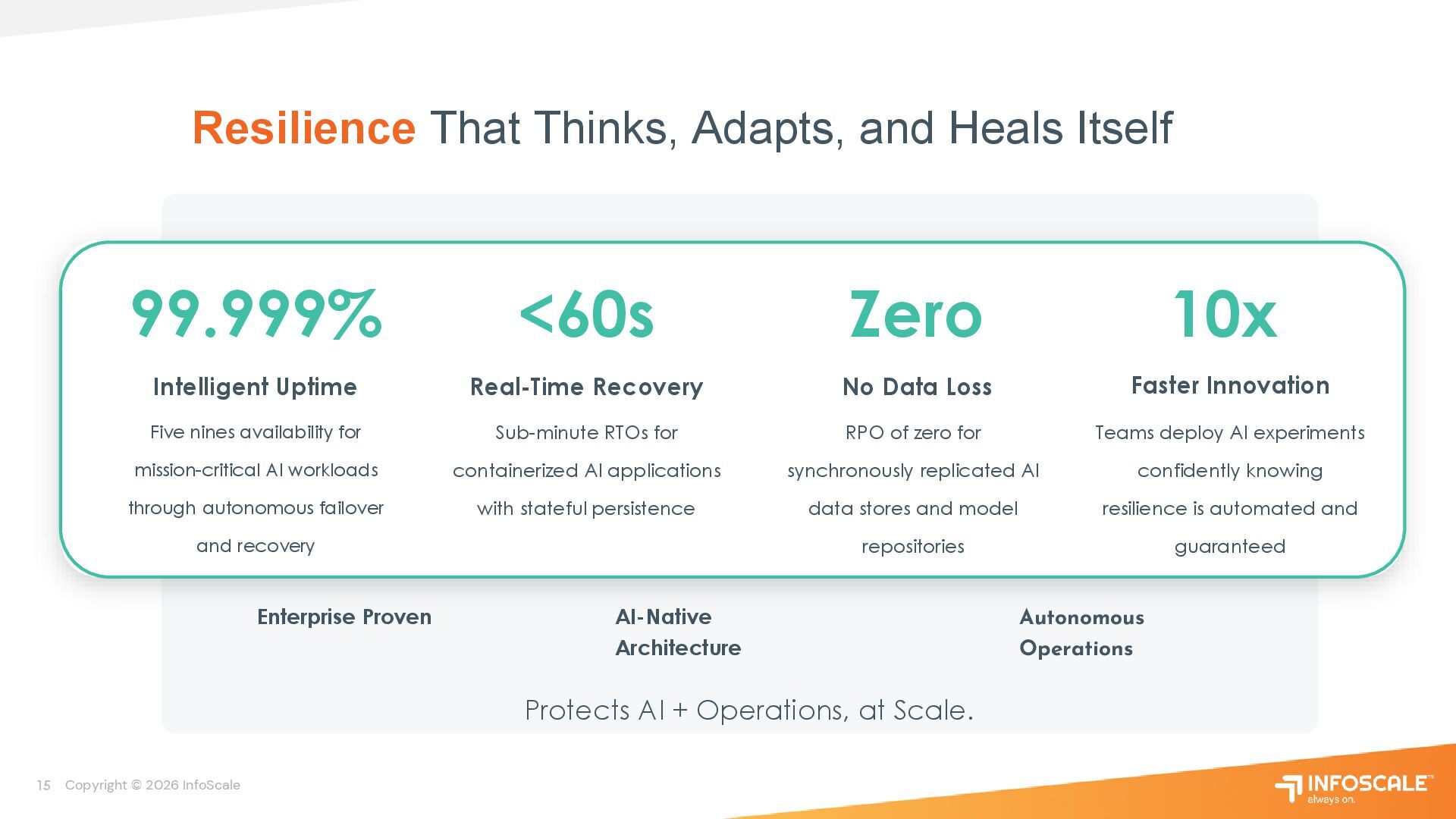 Resilience That Thinks, Adapts, and Heals Itself

99.999%

Intelligent Uptime

Five nines availability for mission-critical AI workloads through autonomous failover and recovery

<60s

Real-Time Recovery

Sub-minute RTOs for containerized AI applications with stateful persistence

Zero

No Data Loss

RPO of zero for synchronously replicated AI data stores and model repositories

10x

Faster Innovation

Teams deploy AI experiments confidently knowing resilience is automated and guaranteed

Enterprise Proven

AI-Native Architecture

Autonomous Operations

Protects AI + Operations, at Scale.

15 Copyright © 2026 InfoScale

INFOSCALE™ always on.